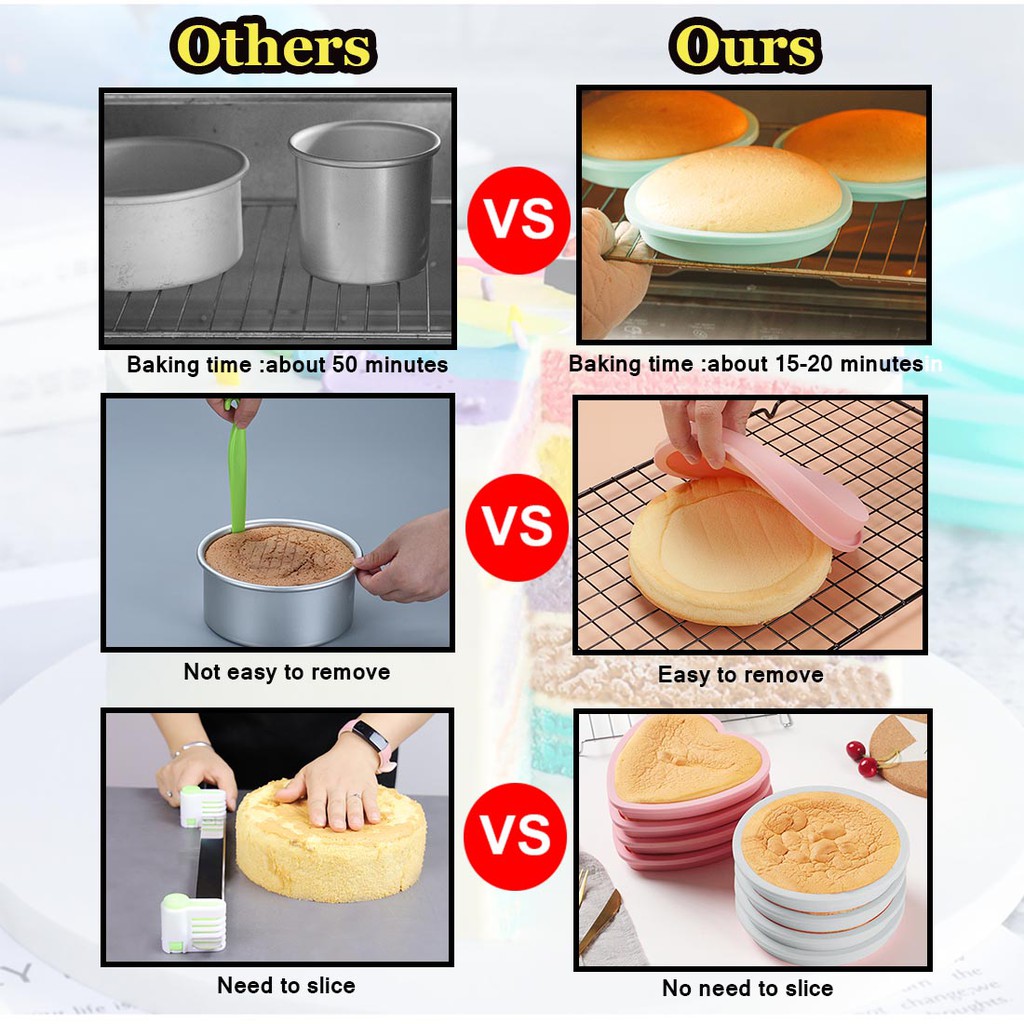 Others

Ours

VS

Baking time :about 50 minutes

Baking time :about 15-20 minutes

VS

Not easy to remove

Easy to remove

VS

Need to slice

No need to slice